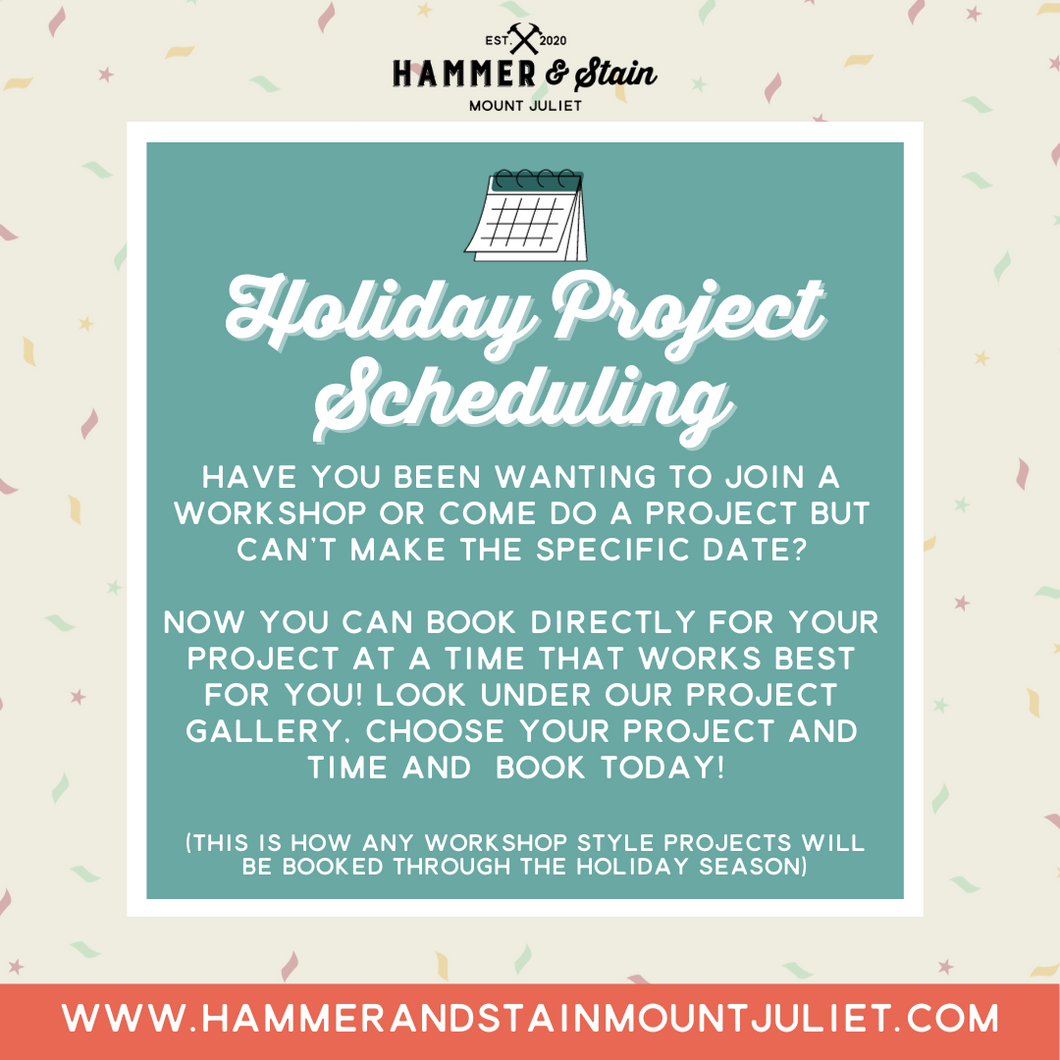 EST. 2020
HAMMER & Stain
MOUNT JULIET

Holiday Project Scheduling

HAVE YOU BEEN WANTING TO JOIN A WORKSHOP OR COME DO A PROJECT BUT CAN'T MAKE THE SPECIFIC DATE?

NOW YOU CAN BOOK DIRECTLY FOR YOUR PROJECT AT A TIME THAT WORKS BEST FOR YOU! LOOK UNDER OUR PROJECT GALLERY, CHOOSE YOUR PROJECT AND TIME AND BOOK TODAY!

(THIS IS HOW ANY WORKSHOP STYLE PROJECTS WILL BE BOOKED THROUGH THE HOLIDAY SEASON)

WWW.HAMMERANDSTAINMOUNTJULIET.COM